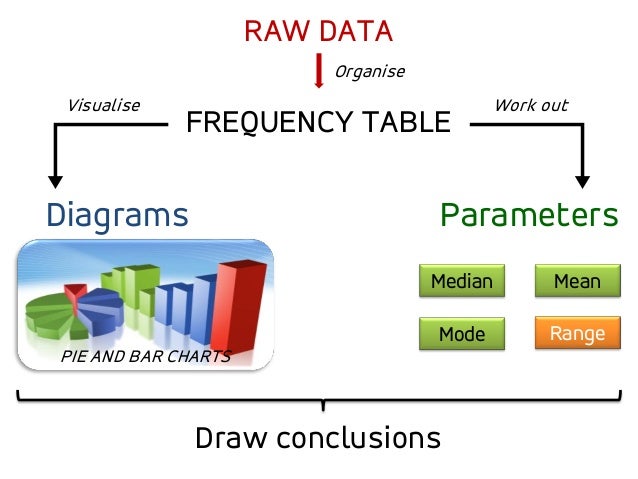 RAW DATA

Organise

Visualise

FREQUENCY TABLE

Work out

Diagrams

Parameters

PIE AND BAR CHARTS

Median

Mean

Mode

Range

Draw conclusions